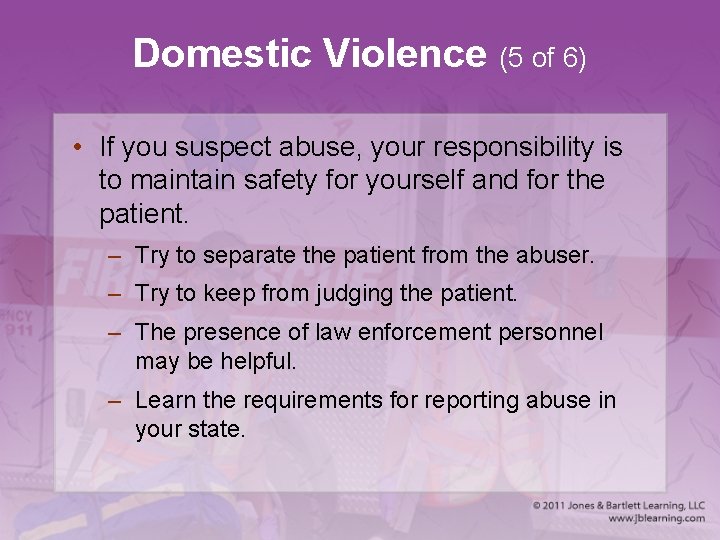 Domestic Violence (5 of 6)

• If you suspect abuse, your responsibility is to maintain safety for yourself and for the patient.

– Try to separate the patient from the abuser.

– Try to keep from judging the patient.

– The presence of law enforcement personnel may be helpful.

– Learn the requirements for reporting abuse in your state.

© 2011 Jones & Bartlett Learning, LLC
www.jblearning.com